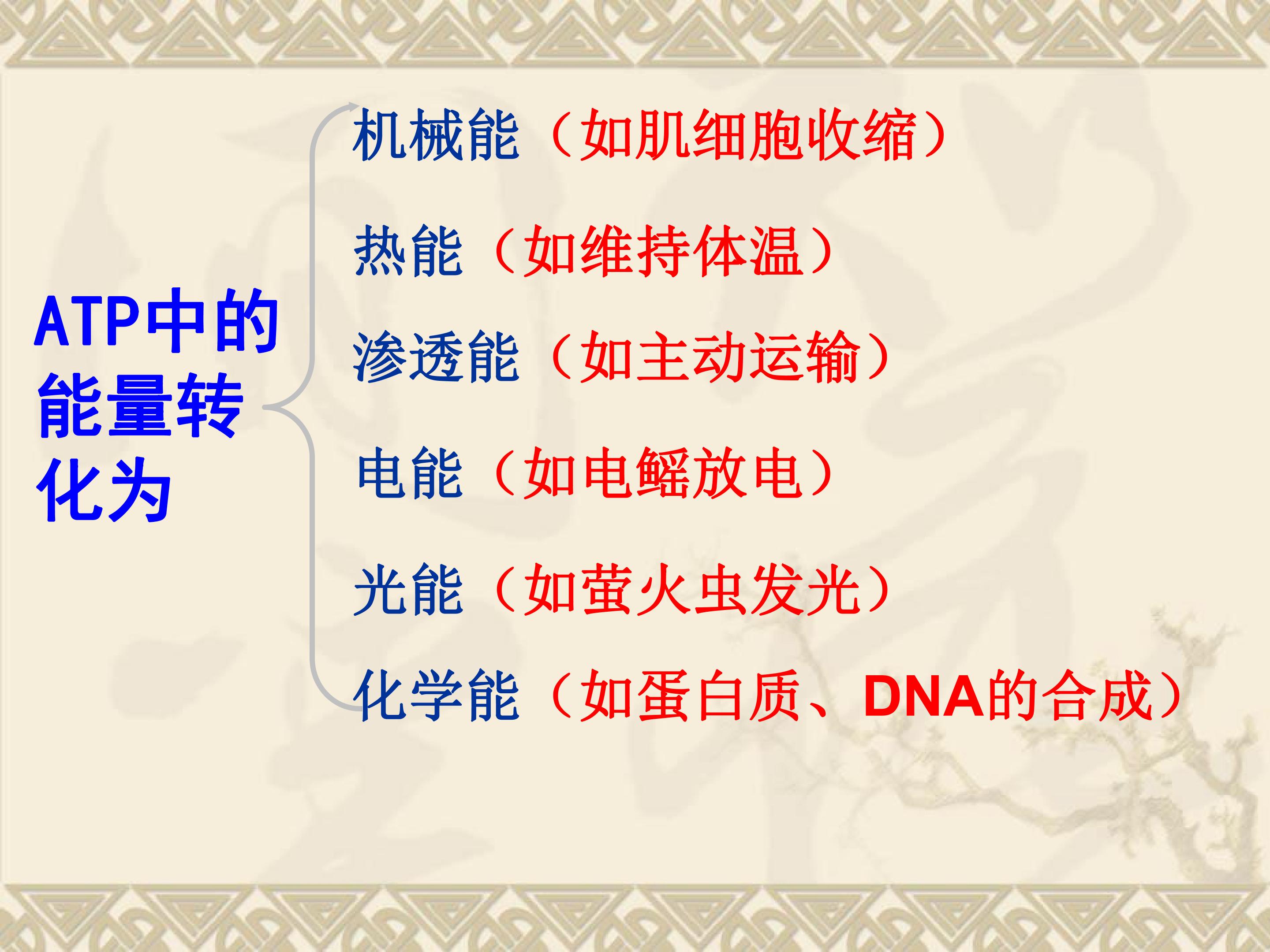 ATP中的能量转化为

机械能（如肌细胞收缩）

热能（如维持体温）

渗透能（如主动运输）

电能（如电鳐放电）

光能（如萤火虫发光）

化学能（如蛋白质、DNA的合成）